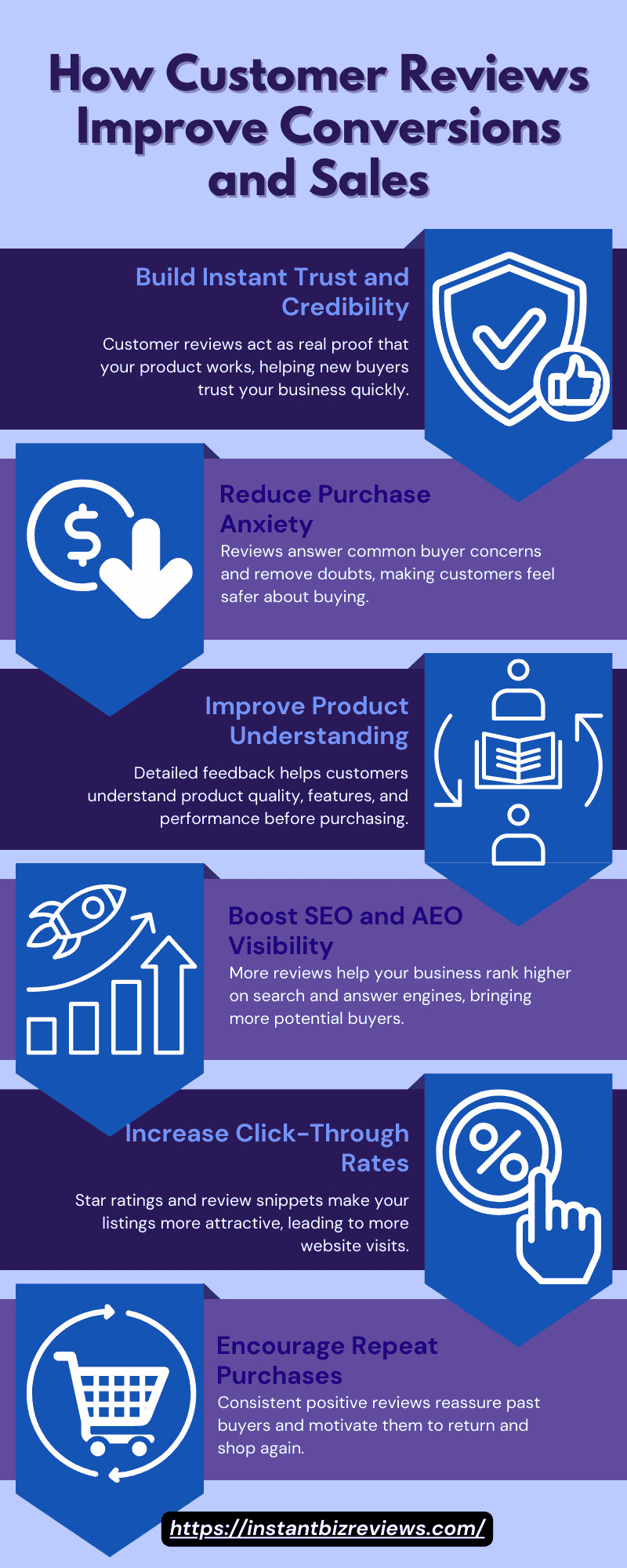 How Customer Reviews Improve Conversions and Sales

Build Instant Trust and Credibility

Customer reviews act as real proof that your product works, helping new buyers trust your business quickly.

Reduce Purchase Anxiety

Reviews answer common buyer concerns and remove doubts, making customers feel safer about buying.

Improve Product Understanding

Detailed feedback helps customers understand product quality, features, and performance before purchasing.

Boost SEO and AEO Visibility

More reviews help your business rank higher on search and answer engines, bringing more potential buyers.

Increase Click-Through Rates

Star ratings and review snippets make your listings more attractive, leading to more website visits.

Encourage Repeat Purchases

Consistent positive reviews reassure past buyers and motivate them to return and shop again.

https://instantbizreviews.com/